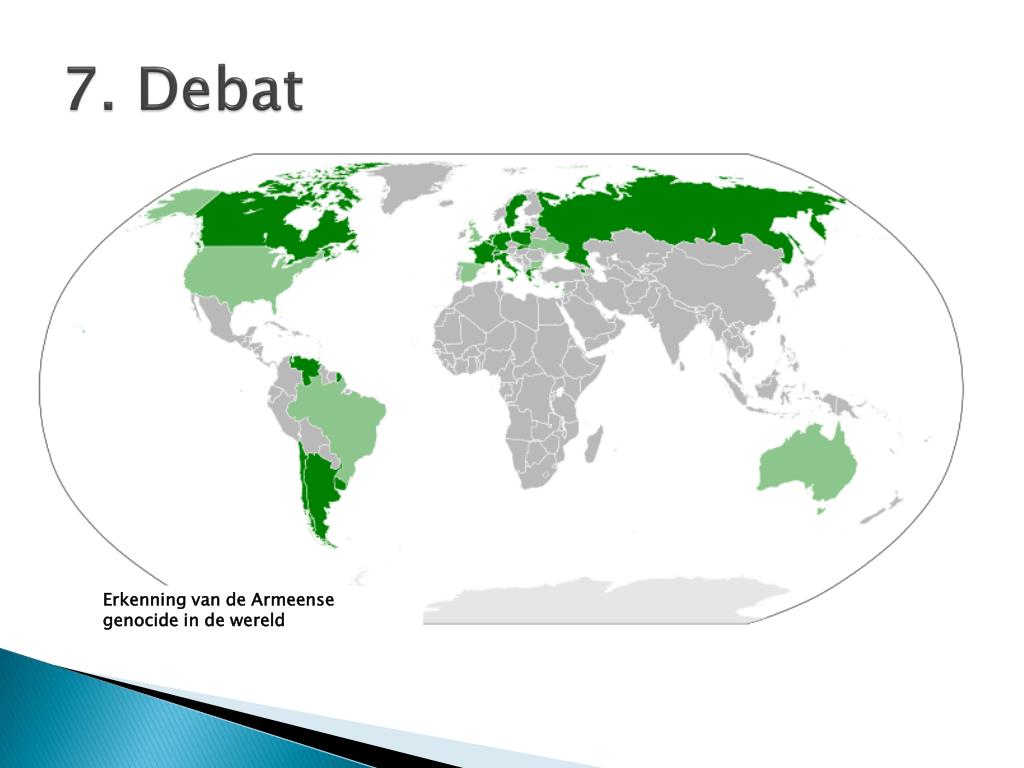 7. Debat

Erkenning van de Armeense genocide in de wereld